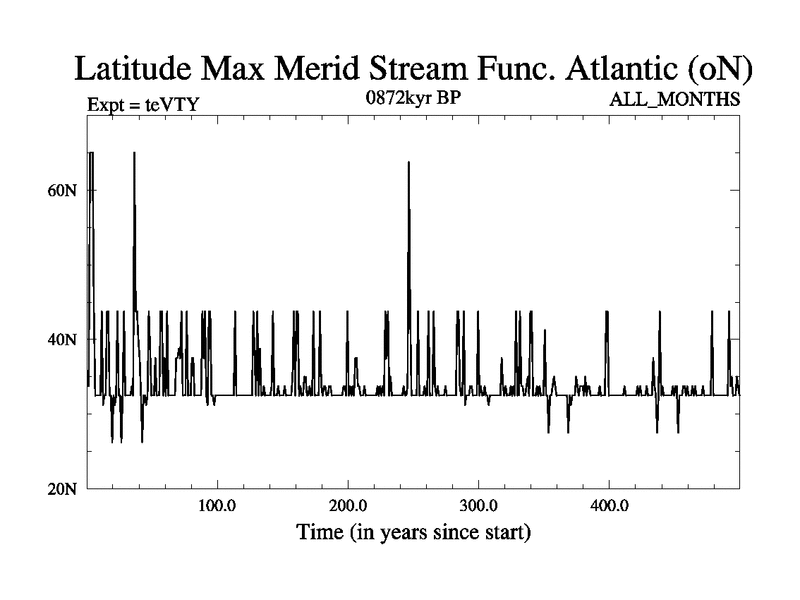 Latitude Max Merid Stream Func. Atlantic (oN)

Expt = teVTY

0872kyr BP

ALL_MONTHS

60N

40N

20N

100.0

200.0

300.0

400.0

Time (in years since start)